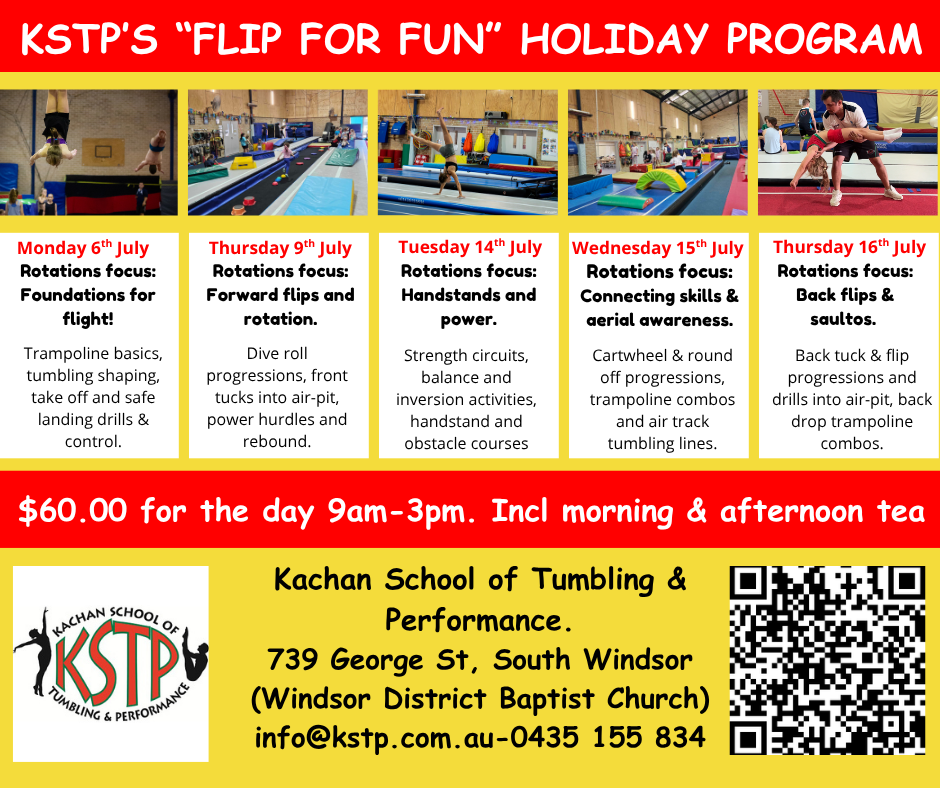 KSTP'S "FLIP FOR FUN" HOLIDAY PROGRAM

Monday 6$^{th}$ July
Rotations focus: Foundations for flight!

Trampoline basics, tumbling shaping, take off and safe landing drills & control.

Thursday 9$^{th}$ July
Rotations focus: Forward flips and rotation.

Dive roll progressions, front tucks into air-pit, power hurdles and rebound.

Tuesday 14$^{th}$ July
Rotations focus: Handstands and power.

Strength circuits, balance and inversion activities, handstand and obstacle courses

Wednesday 15$^{th}$ July
Rotations focus: Connecting skills & aerial awareness.

Cartwheel & round off progressions, trampoline combos and air track tumbling lines.

Thursday 16$^{th}$ July
Rotations focus: Back flips & saultos.

Back tuck & flip progressions and drills into air-pit, back drop trampoline combos.

$60.00 for the day 9am-3pm. Incl morning & afternoon tea

KACHAN SCHOOL OF KSTP TUMBLING & PERFORMANCE

Kachan School of Tumbling & Performance.
739 George St, South Windsor
(Windsor District Baptist Church)
info@kstp.com.au-0435 155 834